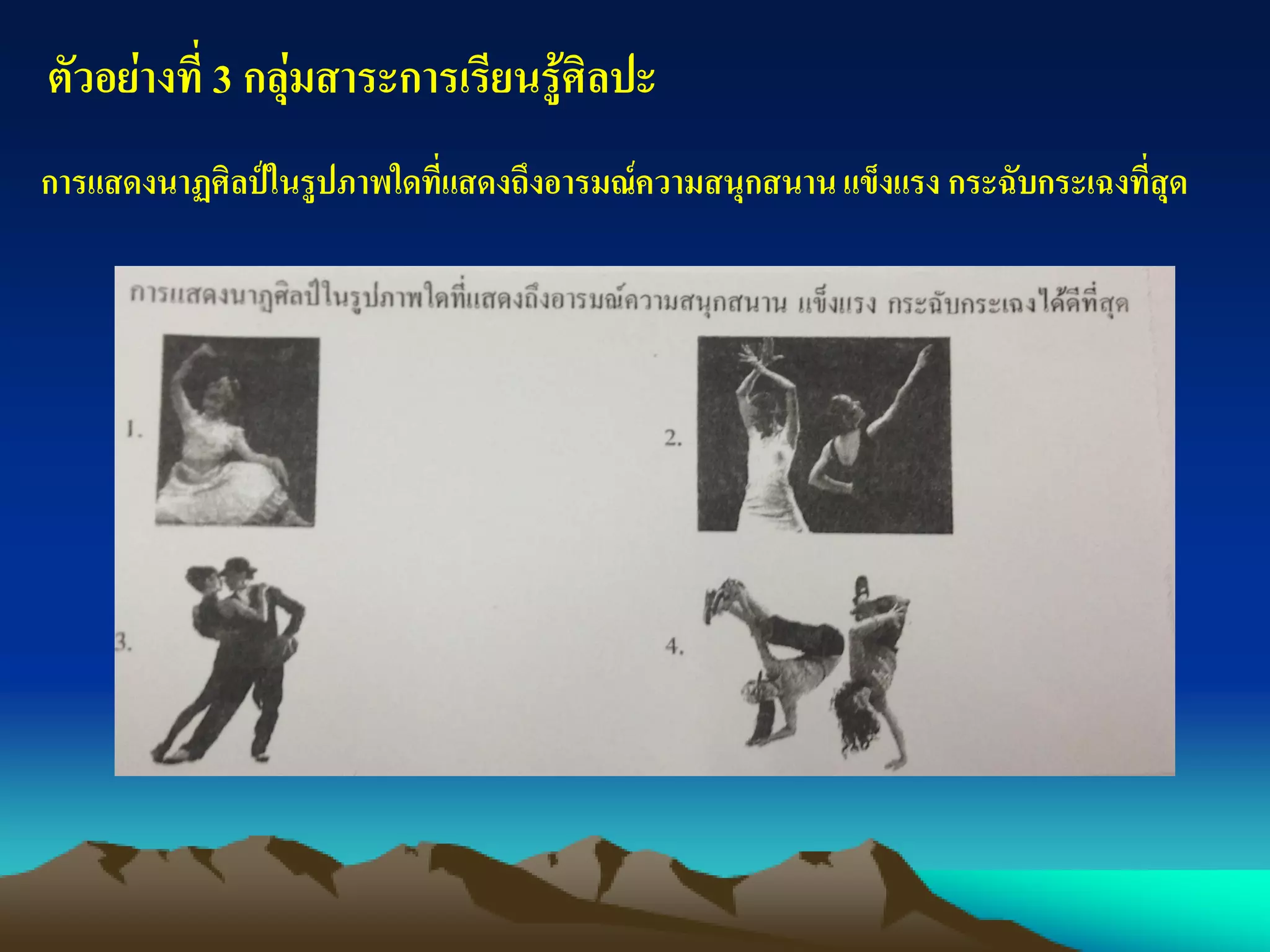 ตัวอย่างที่ 3 กลุ่มสาระการเรียนรู้ศิลปะ

การแสดงนาฏศิลป์ในรูปภาพใดที่แสดงถึงอารมณ์ความสนุกสนาน แข็งแรง กระฉับกระเฉงที่สุด

การแสดงนาฏศิลป์ในรูปภาพใดที่แสดงถึงอารมณ์ความสนุกสนาน แข็งแรง กระฉับกระเฉงได้ดีที่สุด

1.

2.

3.

4.